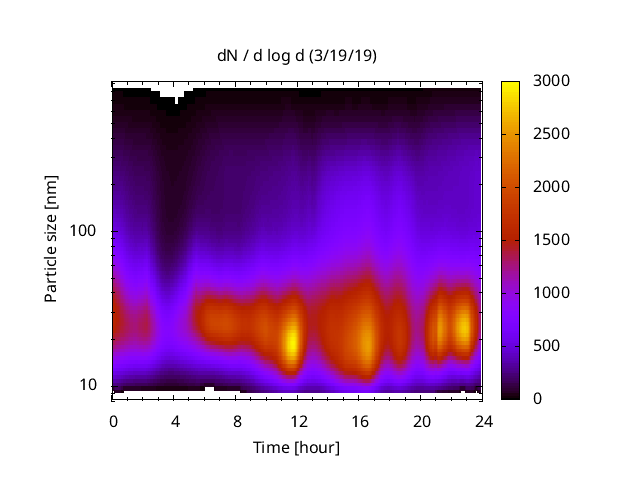 dN / d log d (3/19/19)

Particle size [nm]

100

10

0 4 8 12 16 20 24

Time [hour]

3000
2500
2000
1500
1000
500
0